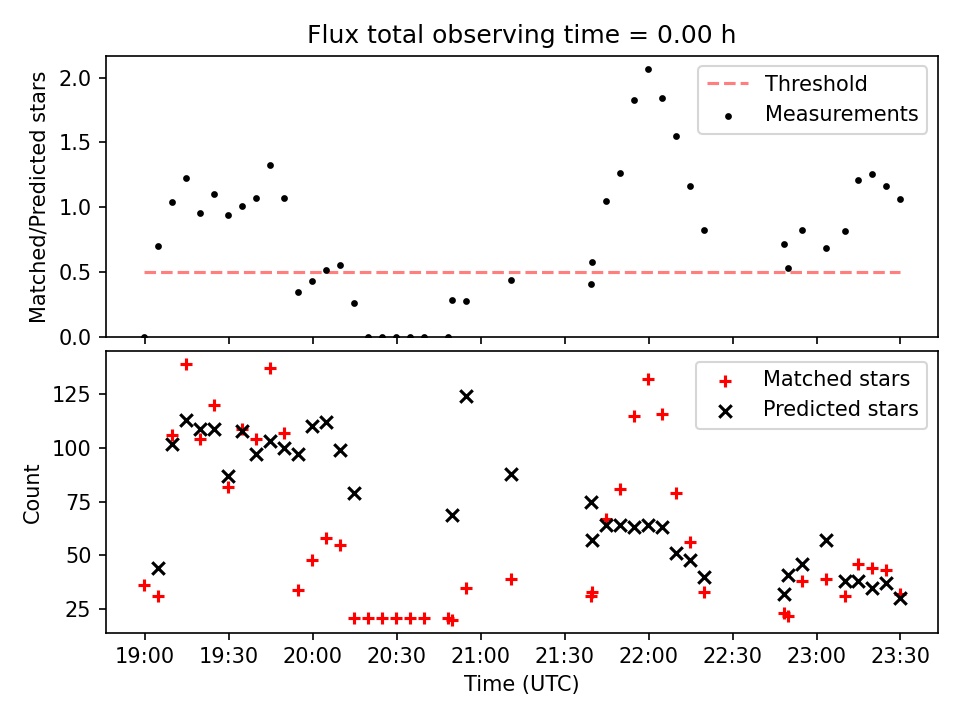 Flux total observing time = 0.00 h

Matched/Predicted stars

2.0
1.5
1.0
0.5
0.0

Threshold
Measurements

Count

125
100
75
50
25

Matched stars
Predicted stars

19:00 19:30 20:00 20:30 21:00 21:30 22:00 22:30 23:00 23:30

Time (UTC)